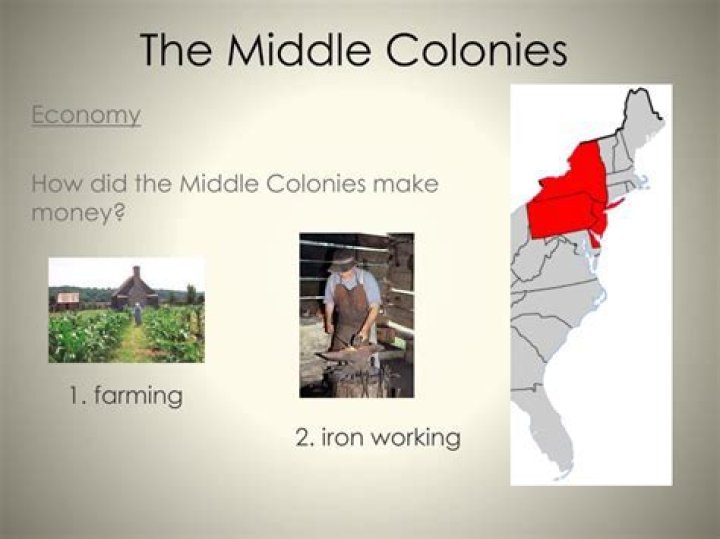 The Middle Colonies

Economy

How did the Middle Colonies make money?

1. farming

2. iron working